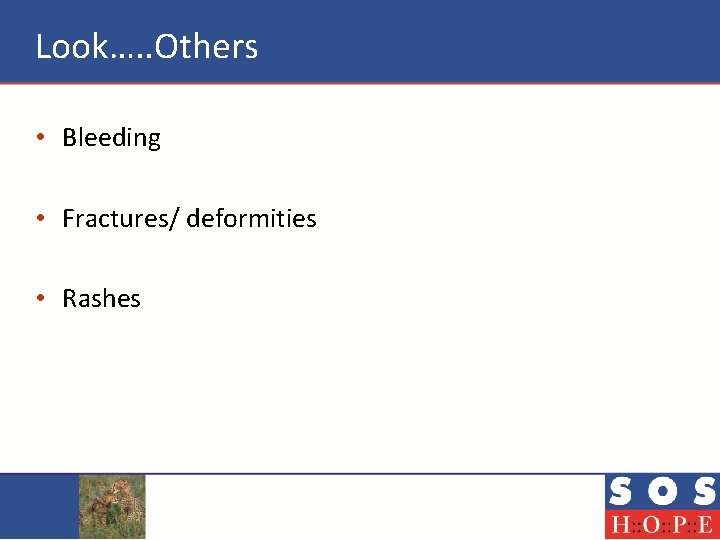 Look…..Others

• Bleeding

• Fractures/ deformities

• Rashes

SOS
H::O::P::E